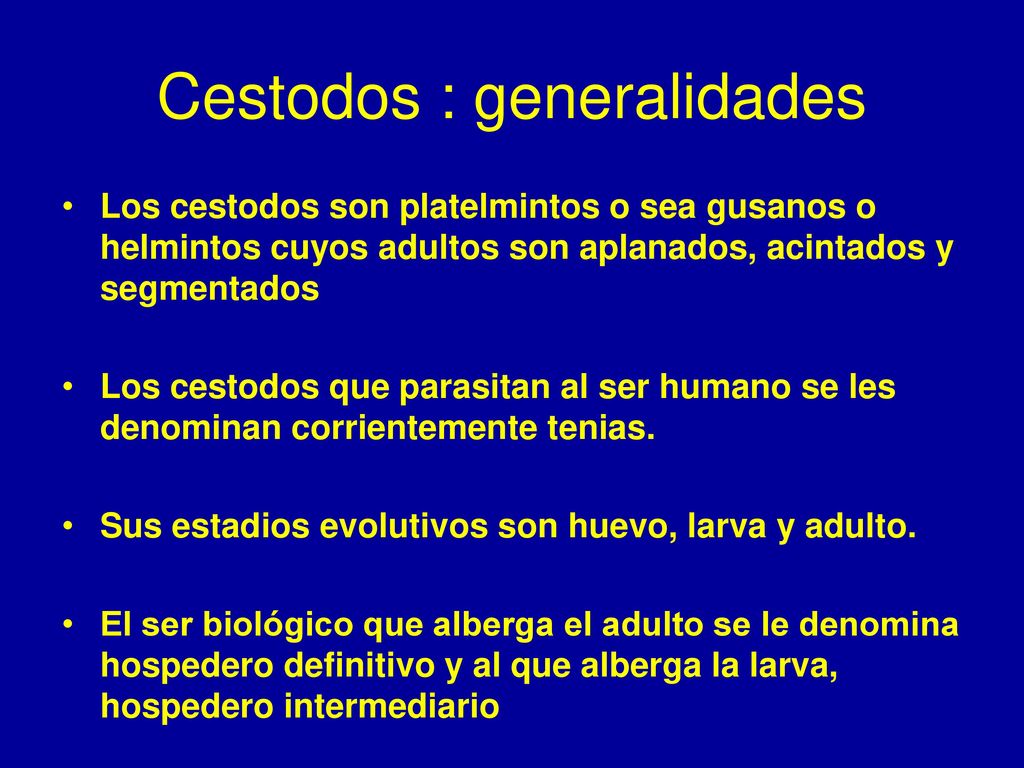 Cestodos : generalidades

• Los cestodos son platelmintos o sea gusanos o helmintos cuyos adultos son aplanados, acintados y segmentados

• Los cestodos que parasitan al ser humano se les denominan corrientemente tenias.

• Sus estadios evolutivos son huevo, larva y adulto.

• El ser biológico que alberga el adulto se le denomina hospedero definitivo y al que alberga la larva, hospedero intermediario